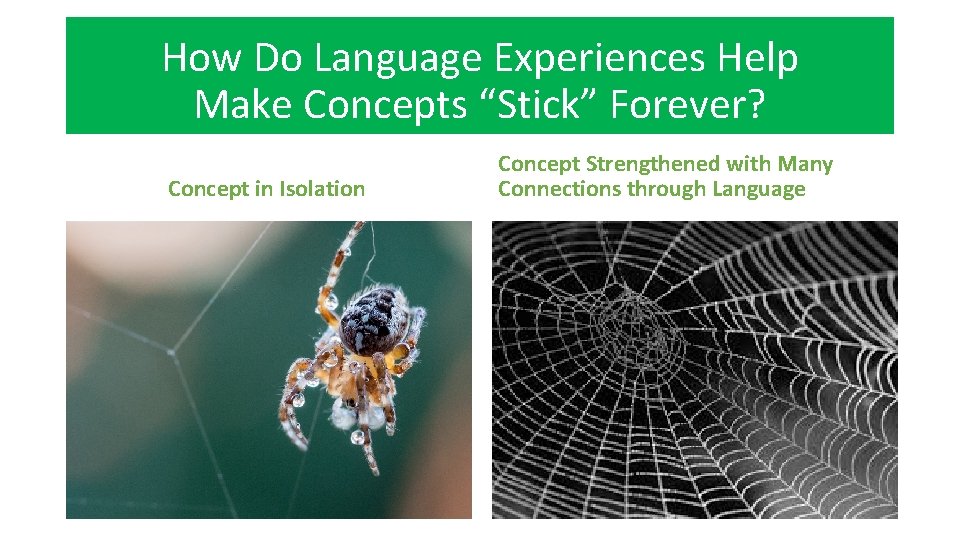 How Do Language Experiences Help Make Concepts “Stick” Forever?

Concept in Isolation

Concept Strengthened with Many Connections through Language